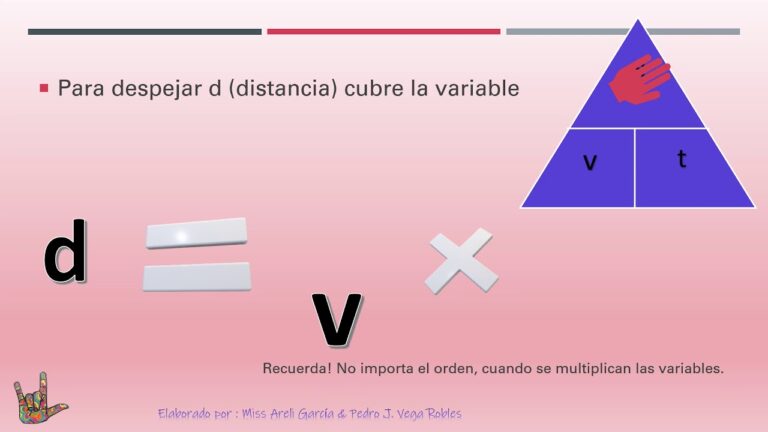 Para despejar d (distancia) cubre la variable

v t

d = v ×

Recuerda! No importa el orden, cuando se multiplican las variables.

Elaborado por : Miss Areli García & Pedro J. Vega Robles